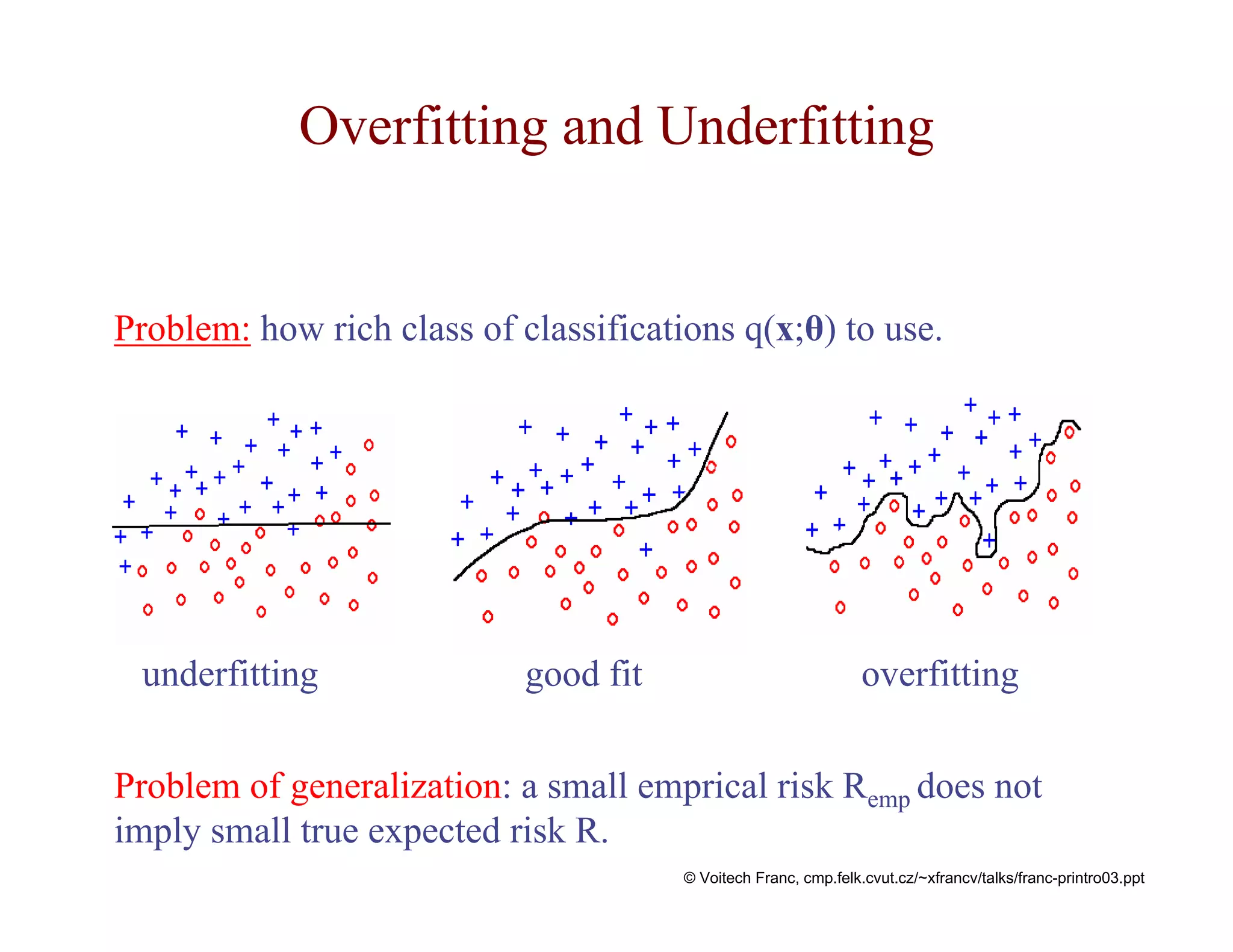 Overfitting and Underfitting

Problem: how rich class of classifications $q(\mathbf{x};\boldsymbol{\theta})$ to use.

underfitting

good fit

overfitting

Problem of generalization: a small emprical risk $R_{emp}$ does not imply small true expected risk R.

© Voitech Franc, cmp.felk.cvut.cz/~xfrancv/talks/franc-printro03.ppt